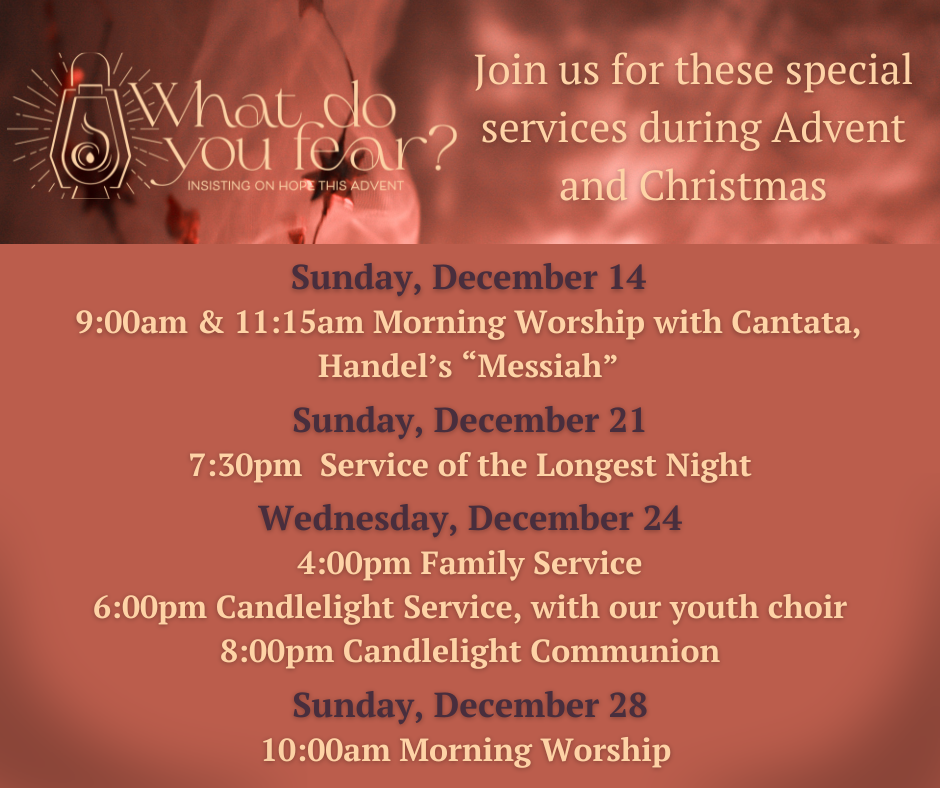 What do you fear?
INSISTING ON HOPE THIS ADVENT

Join us for these special services during Advent and Christmas

Sunday, December 14
9:00am & 11:15am Morning Worship with Cantata, Handel's "Messiah"

Sunday, December 21
7:30pm Service of the Longest Night

Wednesday, December 24
4:00pm Family Service
6:00pm Candlelight Service, with our youth choir
8:00pm Candlelight Communion

Sunday, December 28
10:00am Morning Worship